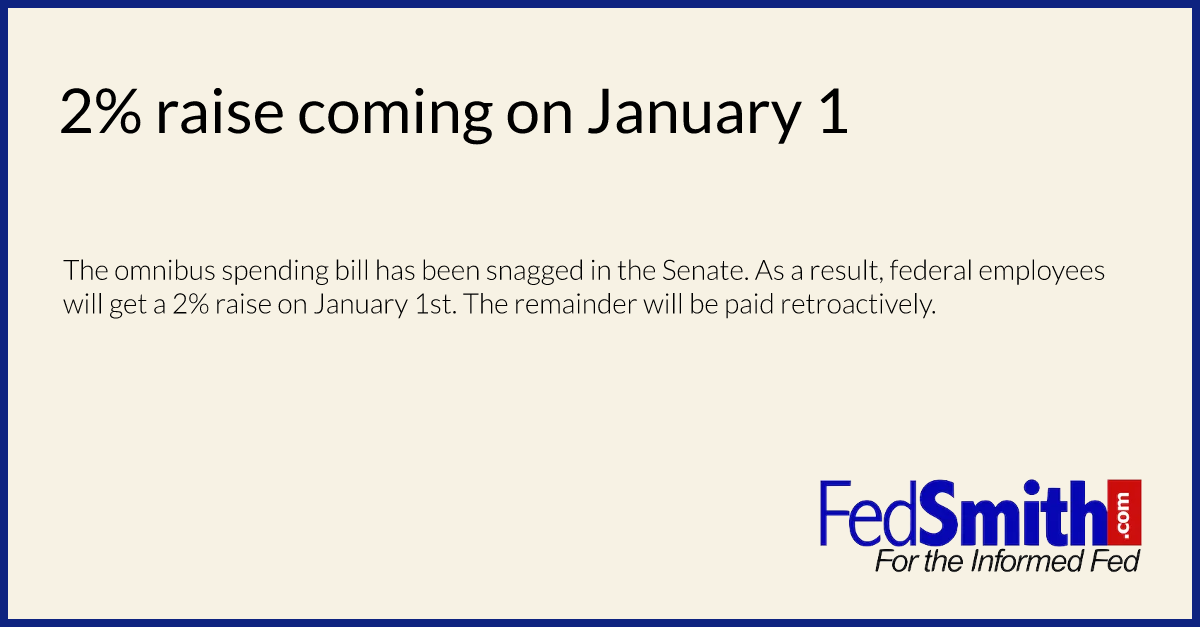 2% raise coming on January 1

The omnibus spending bill has been snagged in the Senate. As a result, federal employees will get a 2% raise on January 1st. The remainder will be paid retroactively.

FedSmith.com
For the Informed Fed